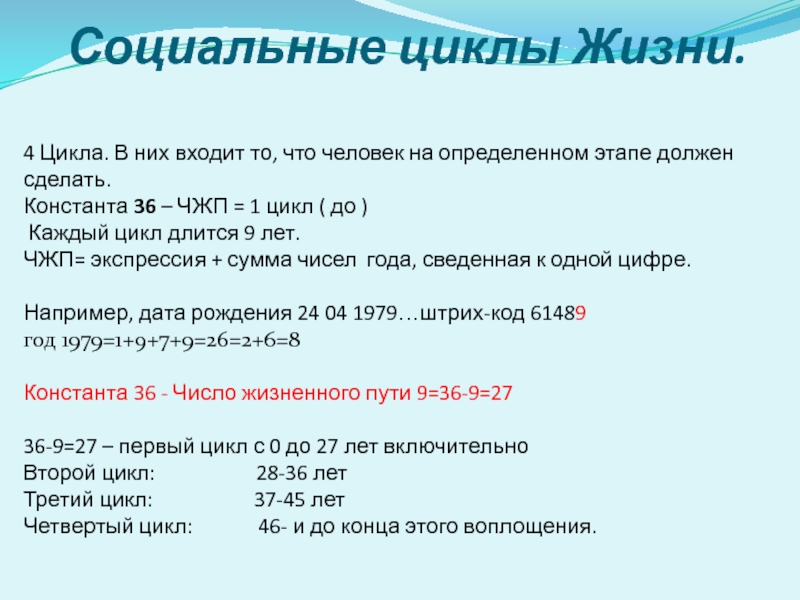 Социальные циклы Жизни.

4 Цикла. В них входит то, что человек на определенном этапе должен сделать.
Константа 36 – ЧЖП = 1 цикл ( до )
Каждый цикл длится 9 лет.
ЧЖП= экспрессия + сумма чисел года, сведенная к одной цифре.

Например, дата рождения 24 04 1979…штрих-код 61489
год 1979=1+9+7+9=26=2+6=8

Константа 36 - Число жизненного пути 9=36-9=27

36-9=27 – первый цикл с 0 до 27 лет включительно
Второй цикл: 28-36 лет
Третий цикл: 37-45 лет
Четвертый цикл: 46- и до конца этого воплощения.